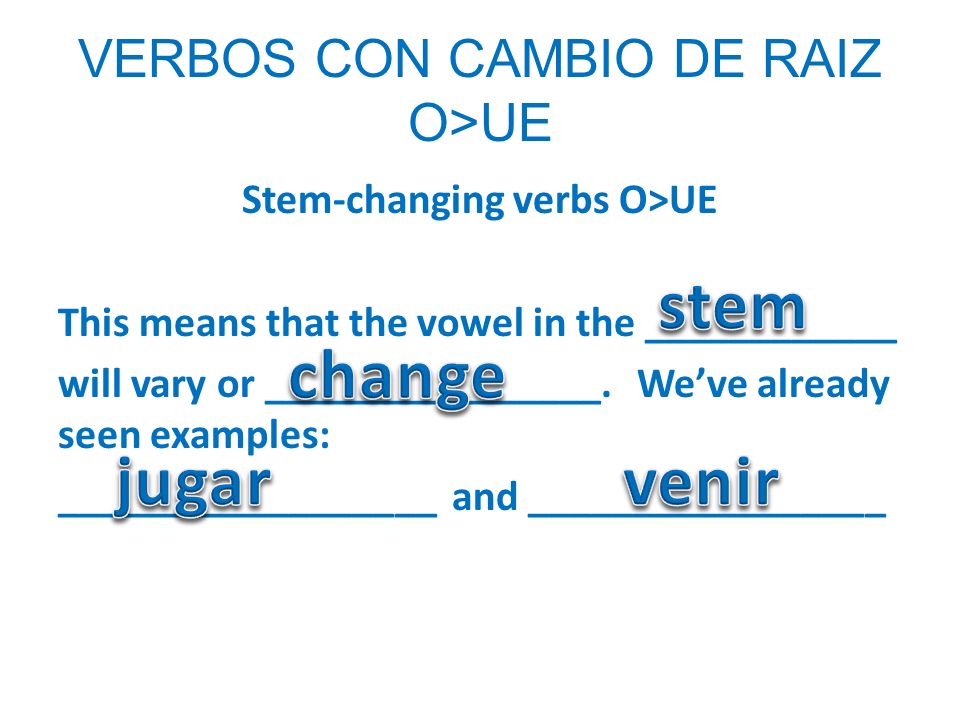 VERBOS CON CAMBIO DE RAIZ O>UE

Stem-changing verbs O>UE

This means that the vowel in the stem will vary or change. We've already seen examples:
jugar and venir